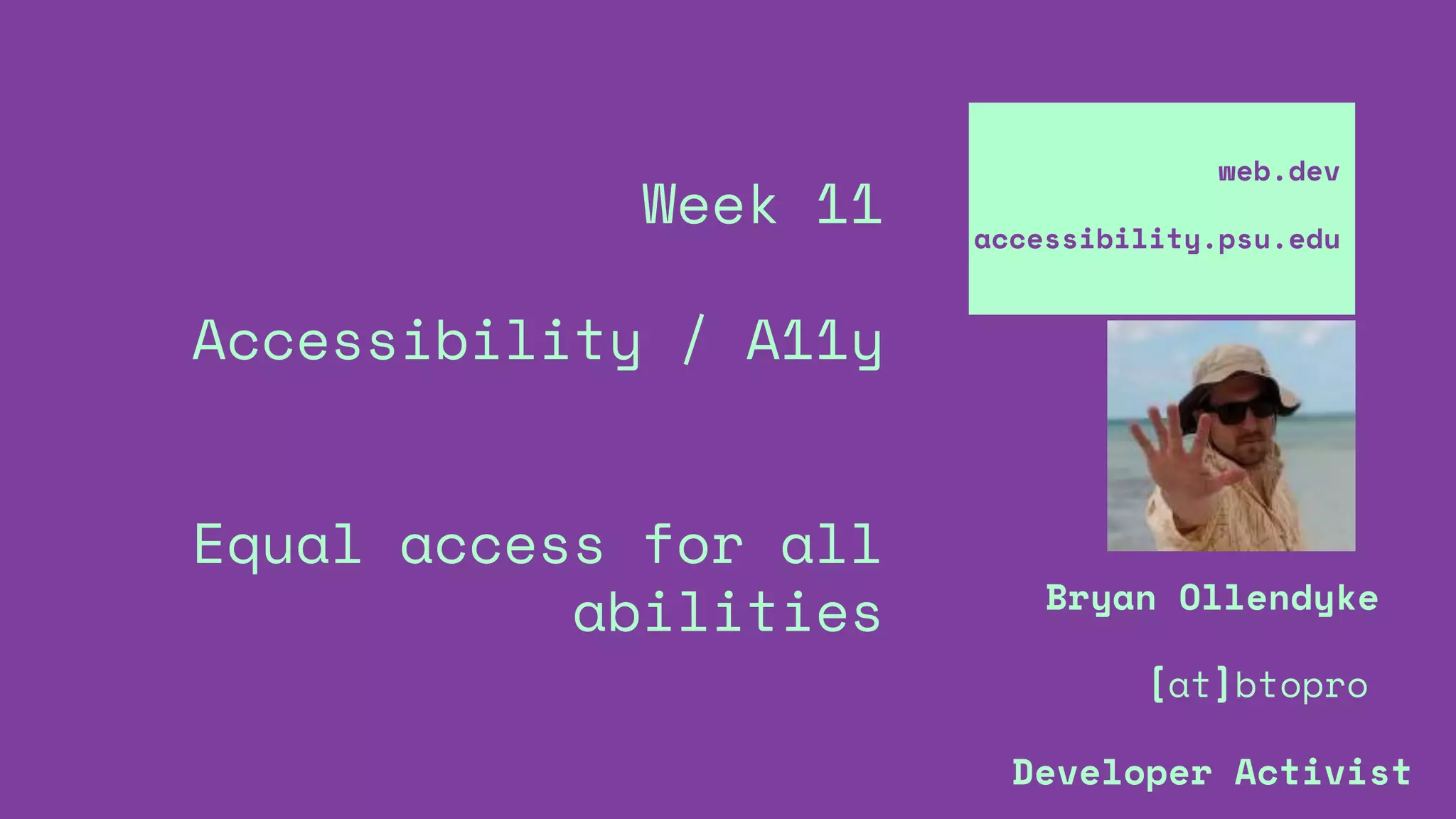 Week 11

Accessibility / A11y

Equal access for all abilities

web.dev

accessibility.psu.edu

Bryan Ollendyke

[at]btopro

Developer Activist